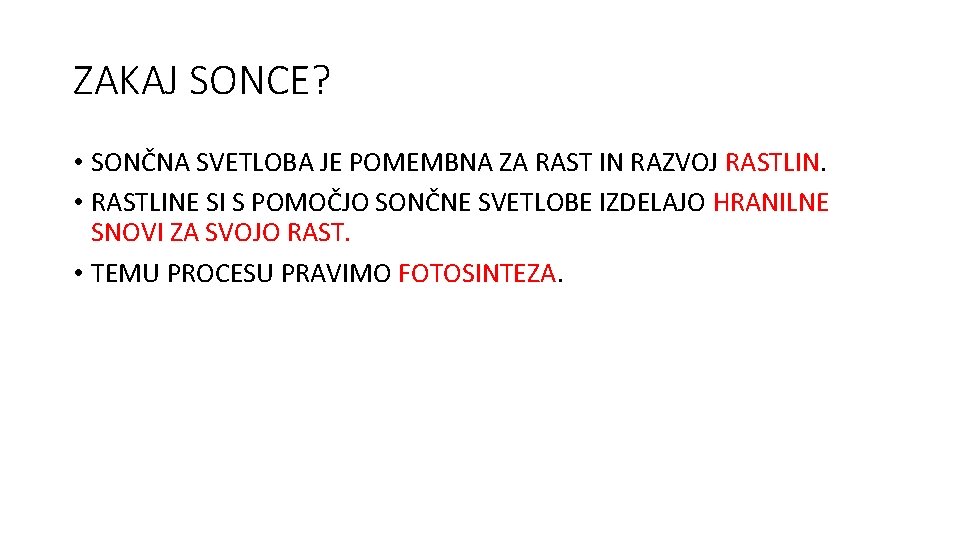 ZAKAJ SONCE?

• SONČNA SVETLOBA JE POMEMBNA ZA RAST IN RAZVOJ RASTLIN.

• RASTLINE SI S POMOČJO SONČNE SVETLOBE IZDELAJO HRANILNE SNOVI ZA SVOJO RAST.

• TEMU PROCESU PRAVIMO FOTOSINTEZA.